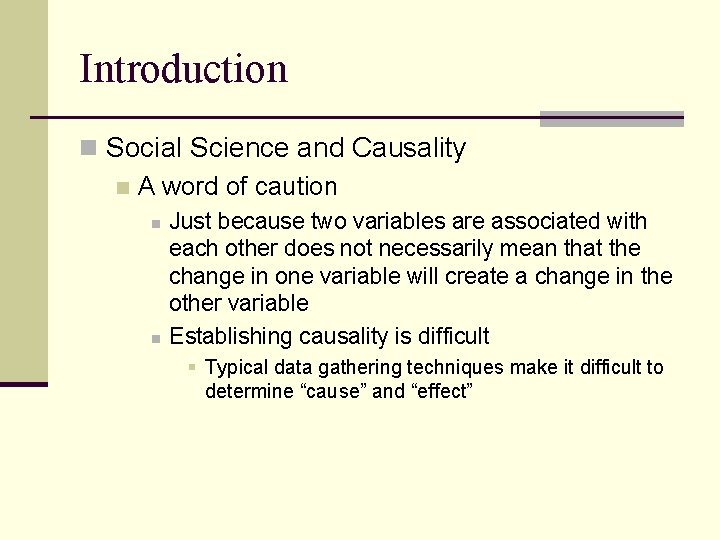 Introduction

Social Science and Causality

A word of caution

Just because two variables are associated with each other does not necessarily mean that the change in one variable will create a change in the other variable

Establishing causality is difficult

Typical data gathering techniques make it difficult to determine “cause” and “effect”